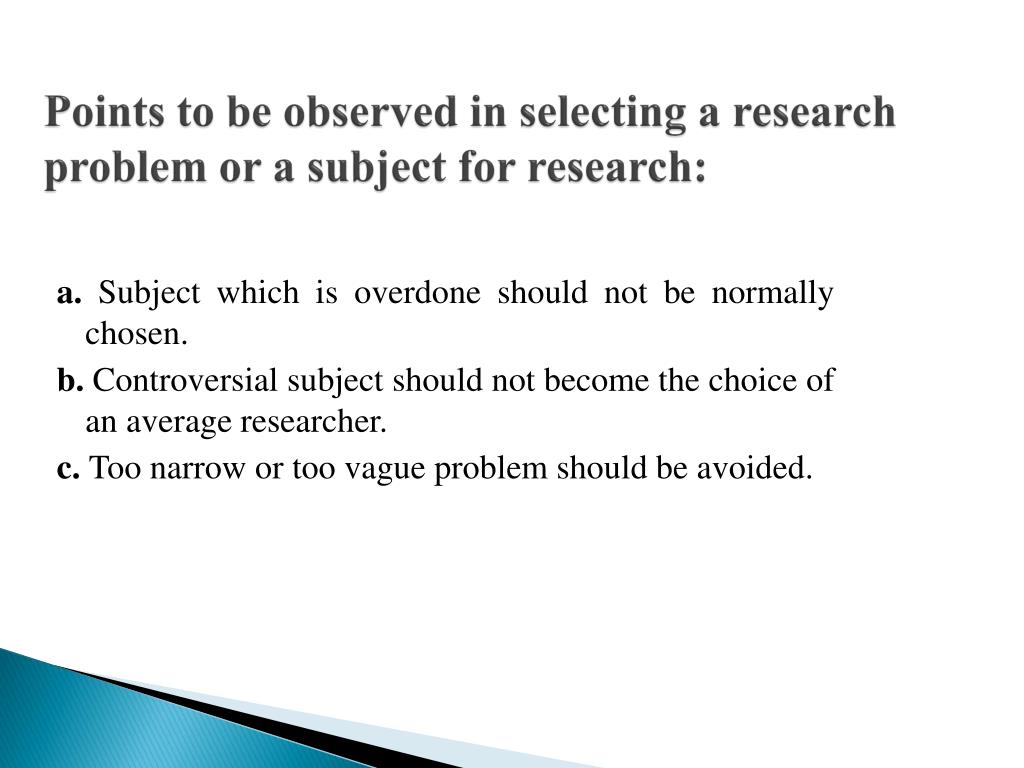 Points to be observed in selecting a research problem or a subject for research:

a. Subject which is overdone should not be normally chosen.

b. Controversial subject should not become the choice of an average researcher.

c. Too narrow or too vague problem should be avoided.